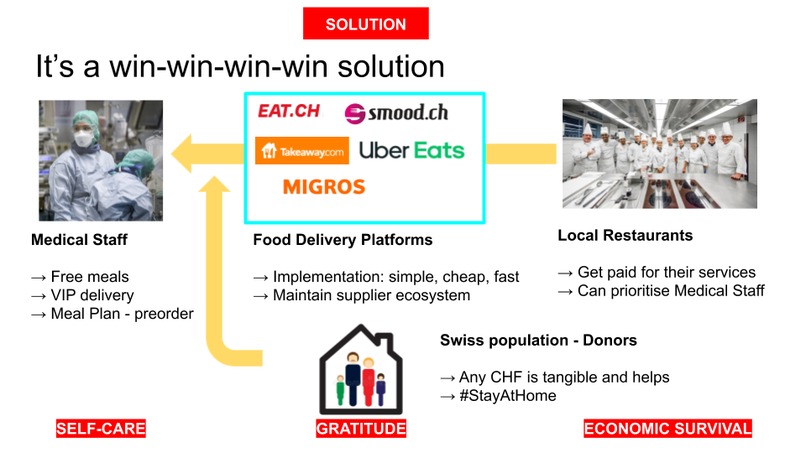 SOLUTION

It's a win-win-win-win solution

EAT.CH

smood.ch

Takeaway.com

Uber Eats

MIGROS

Medical Staff

→ Free meals
→ VIP delivery
→ Meal Plan - preorder

Food Delivery Platforms

→ Implementation: simple, cheap, fast
→ Maintain supplier ecosystem

Local Restaurants

→ Get paid for their services
→ Can prioritise Medical Staff

Swiss population - Donors

→ Any CHF is tangible and helps
→ #StayAtHome

SELF-CARE

GRATITUDE

ECONOMIC SURVIVAL